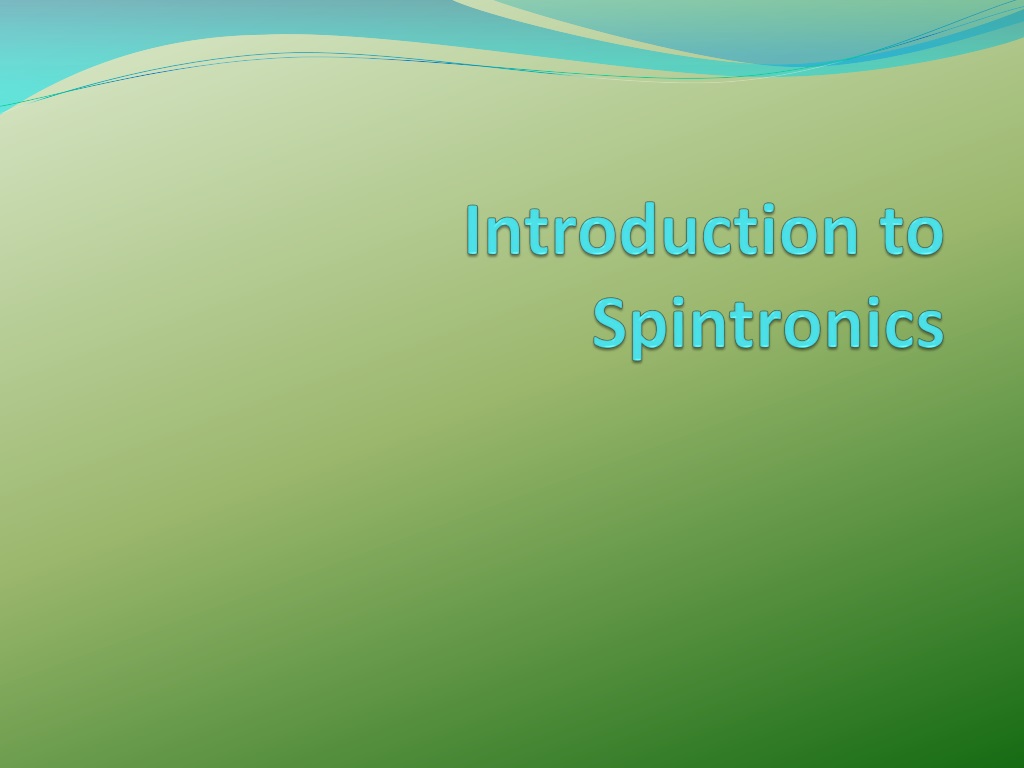 Introduction to Spintronics